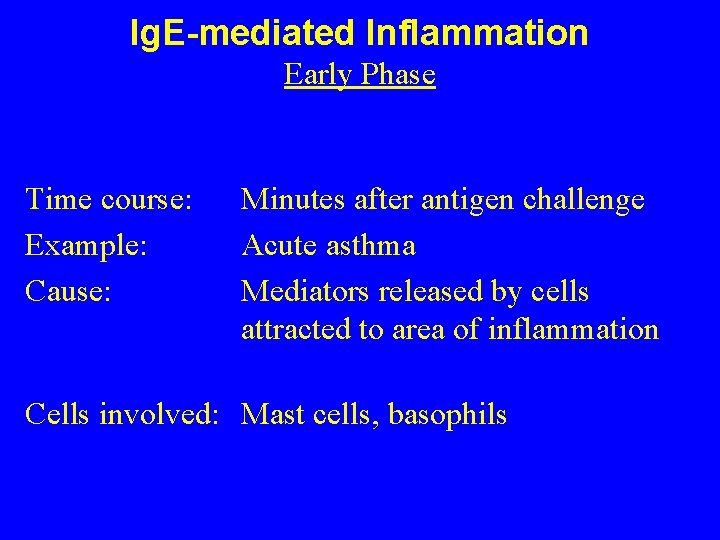 IgE-mediated Inflammation
Early Phase

Time course: Minutes after antigen challenge
Example: Acute asthma
Cause: Mediators released by cells attracted to area of inflammation

Cells involved: Mast cells, basophils